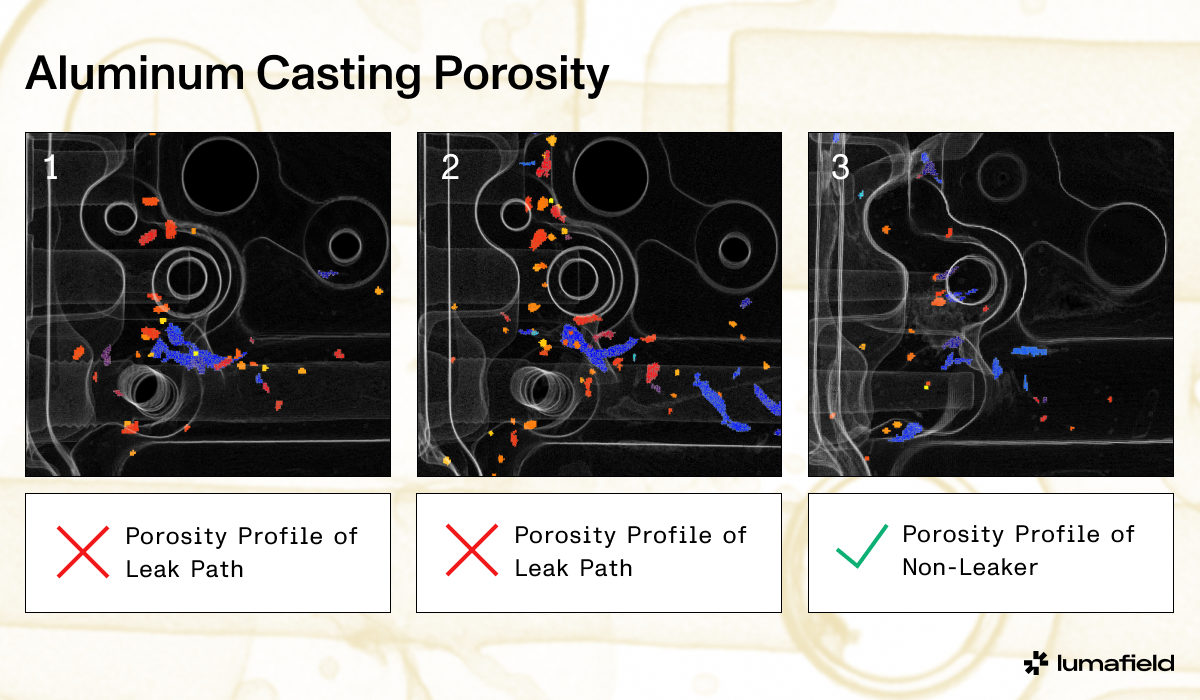 Aluminum Casting Porosity

1

2

3

Porosity Profile of Leak Path

Porosity Profile of Leak Path

Porosity Profile of Non-Leaker

lumafield